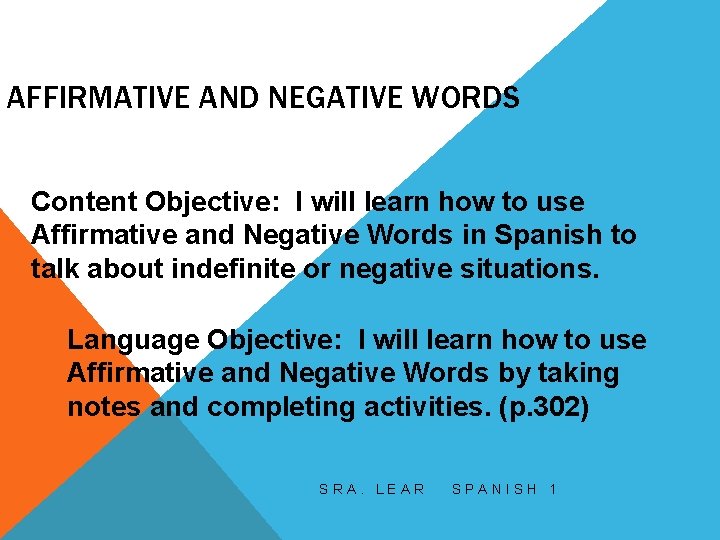 AFFIRMATIVE AND NEGATIVE WORDS

Content Objective: I will learn how to use Affirmative and Negative Words in Spanish to talk about indefinite or negative situations.

Language Objective: I will learn how to use Affirmative and Negative Words by taking notes and completing activities. (p.302)

SRA. LEAR SPANISH 1